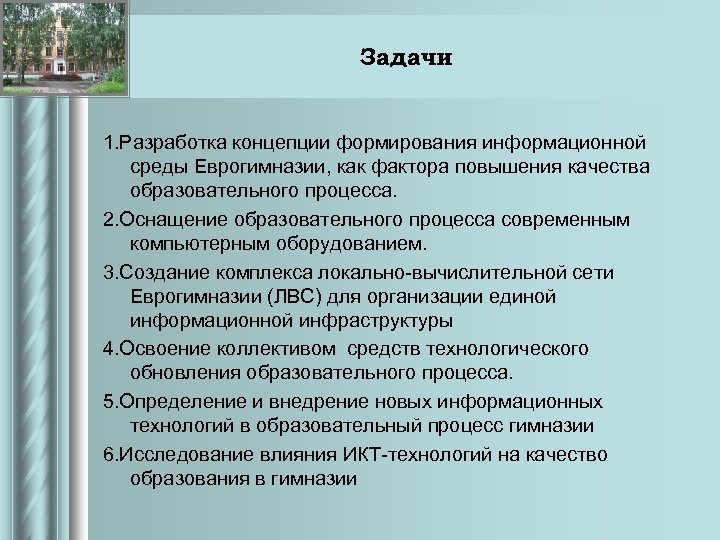 Задачи

1.Разработка концепции формирования информационной среды Еврогимназии, как фактора повышения качества образовательного процесса.

2.Оснащение образовательного процесса современным компьютерным оборудованием.

3.Создание комплекса локально-вычислительной сети Еврогимназии (ЛВС) для организации единой информационной инфраструктуры

4.Освоение коллективом средств технологического обновления образовательного процесса.

5.Определение и внедрение новых информационных технологий в образовательный процесс гимназии

6.Исследование влияния ИКТ-технологий на качество образования в гимназии